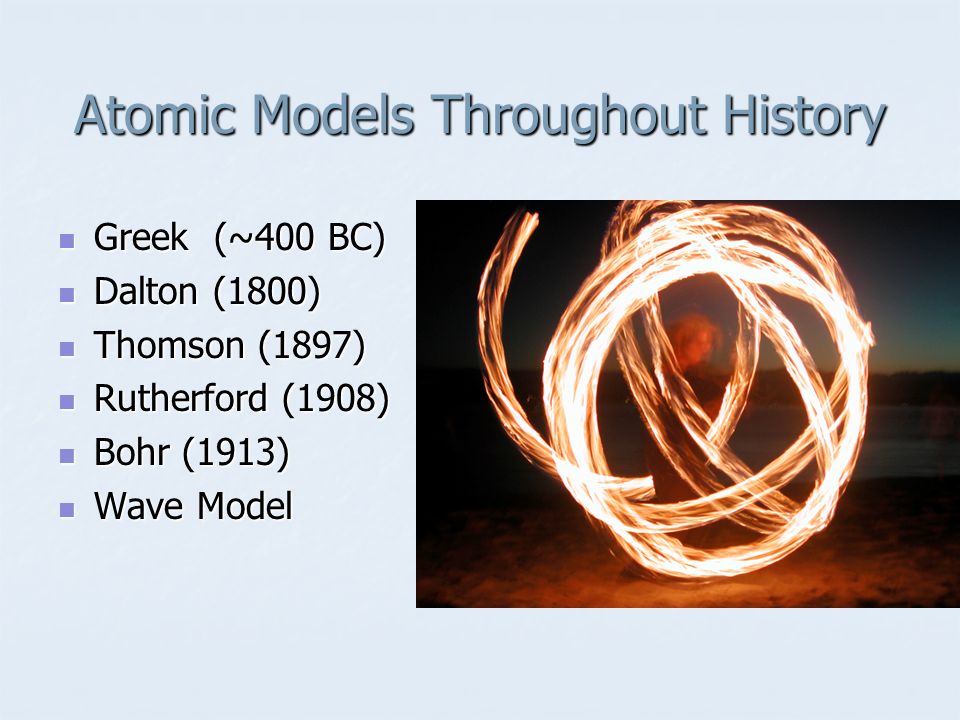 Atomic Models Throughout History

- Greek (~400 BC)
- Dalton (1800)
- Thomson (1897)
- Rutherford (1908)
- Bohr (1913)
- Wave Model